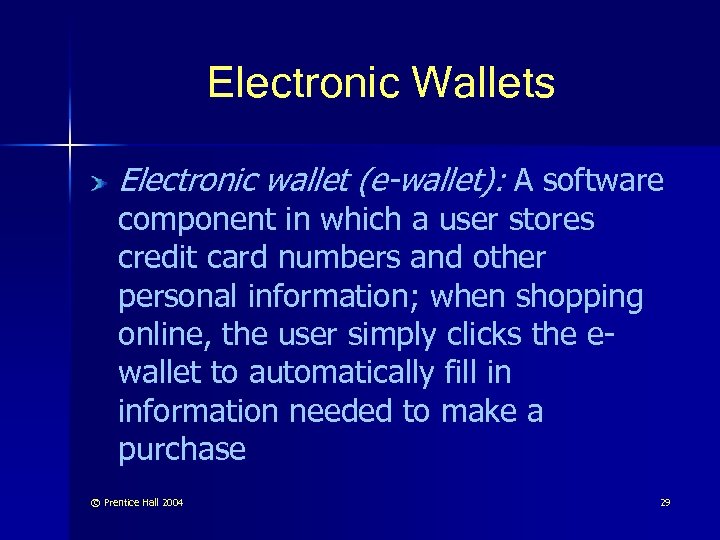 Electronic Wallets

Electronic wallet (e-wallet): A software component in which a user stores credit card numbers and other personal information; when shopping online, the user simply clicks the e-wallet to automatically fill in information needed to make a purchase

© Prentice Hall 2004

29